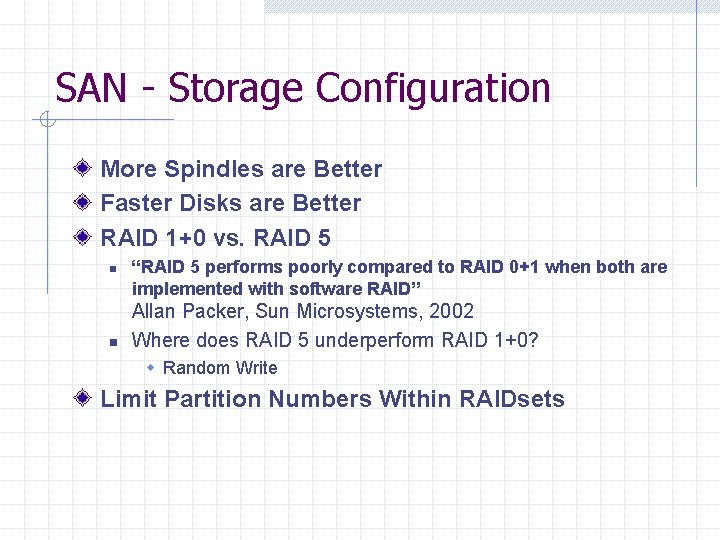 SAN - Storage Configuration

More Spindles are Better

Faster Disks are Better

RAID 1+0 vs. RAID 5

“RAID 5 performs poorly compared to RAID 0+1 when both are implemented with software RAID”
Allan Packer, Sun Microsystems, 2002

Where does RAID 5 underperform RAID 1+0?

Random Write

Limit Partition Numbers Within RAIDsets